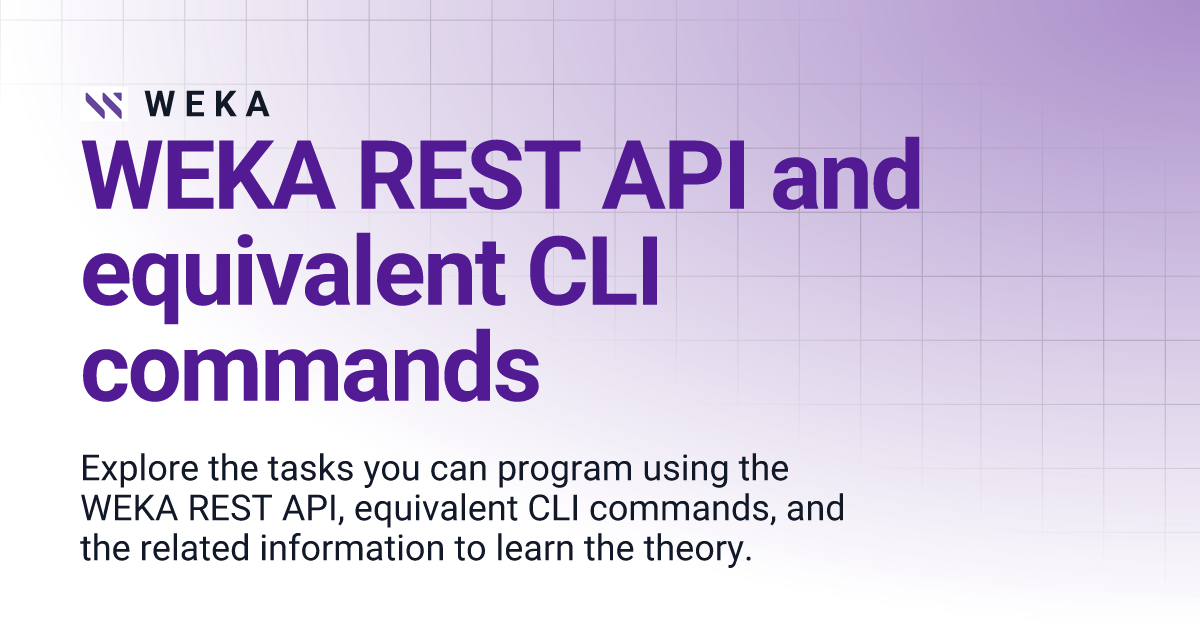 WEKA

WEKA REST API and equivalent CLI commands

Explore the tasks you can program using the WEKA REST API, equivalent CLI commands, and the related information to learn the theory.